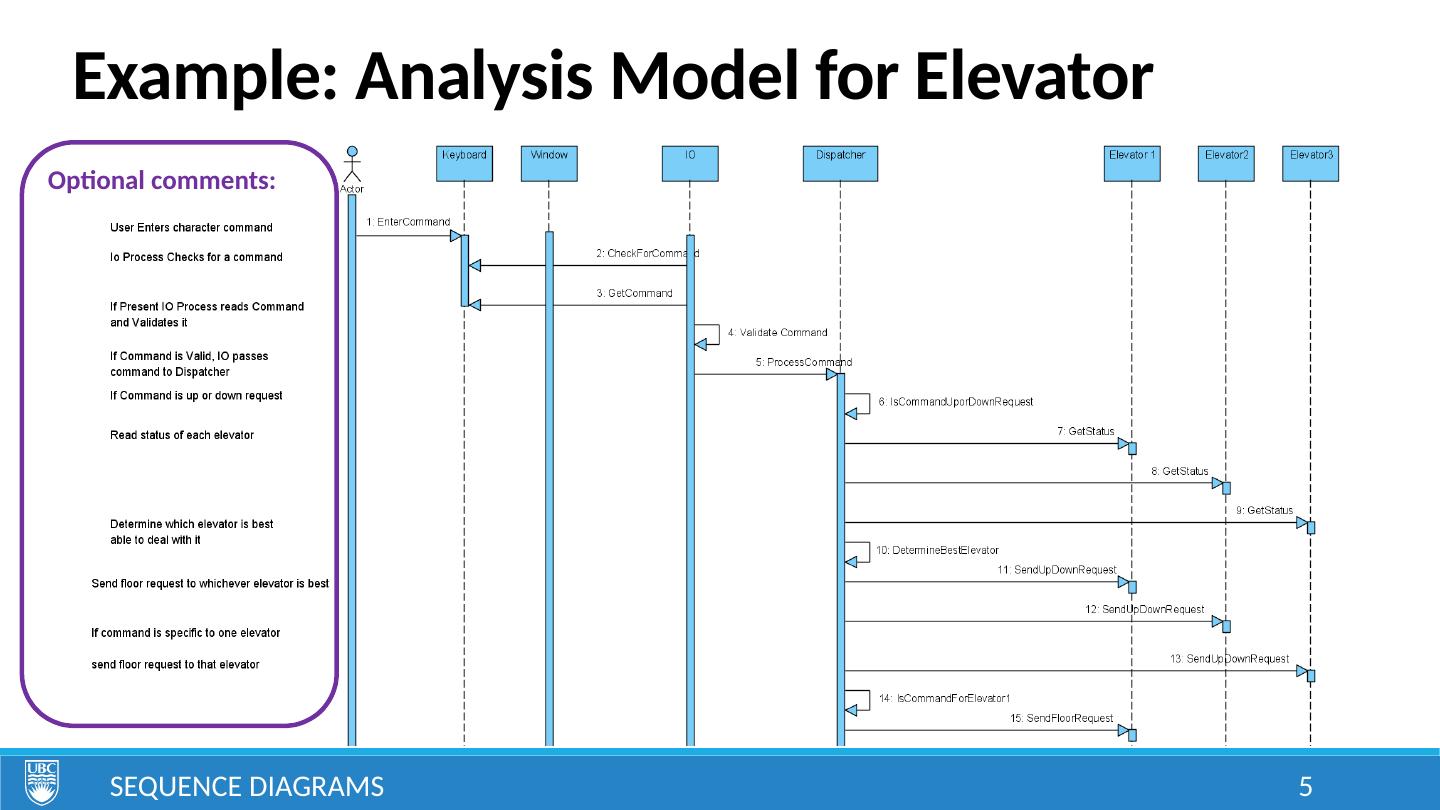 Example: Analysis Model for Elevator

Optional comments:

User Enters character command

Io Process Checks for a command

If Present IO Process reads Command and Validates it

If Command is Valid, IO passes command to Dispatcher

If Command is up or down request

Read status of each elevator

Determine which elevator is best able to deal with it

Send floor request to whichever elevator is best

If command is specific to one elevator

send floor request to that elevator

Actor

Keyboard

Window

IO

Dispatcher

Elevator 1

Elevator2

Elevator3

1: EnterCommand

2: CheckForCommand

3: GetCommand

4: Validate Command

5: ProcessCommand

6: IsCommandUporDownRequest

7: GetStatus

8: GetStatus

9: GetStatus

10: DetermineBestElevator

11: SendUpDownRequest

12: SendUpDownRequest

13: SendUpDownRequest

14: IsCommandForElevator1

15: SendFloorRequest

UBC

SEQUENCE DIAGRAMS

5